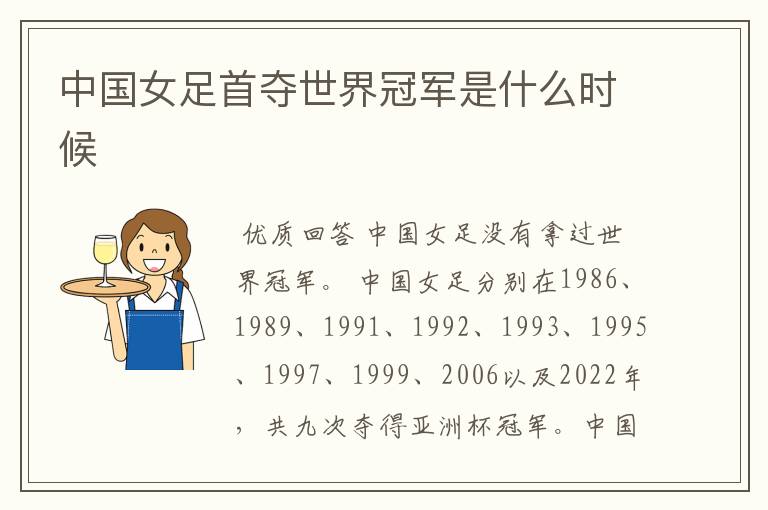 中国女足首夺世界冠军是什么时候

优质回答 中国女足没有拿过世界冠军。 中国女足分别在1986、1989、1991、1992、1993、1995、1997、1999、2006以及2022年，共九次夺得亚洲杯冠军。中国